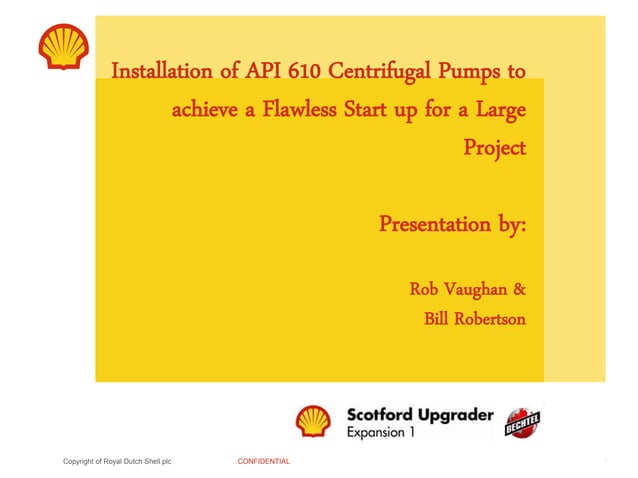 Installation of API 610 Centrifugal Pumps to achieve a Flawless Start up for a Large Project

Presentation by:

Rob Vaughan &
Bill Robertson

Scotford Upgrader
Expansion 1

BECHTEL

Copyright of Royal Dutch Shell plc

CONFIDENTIAL